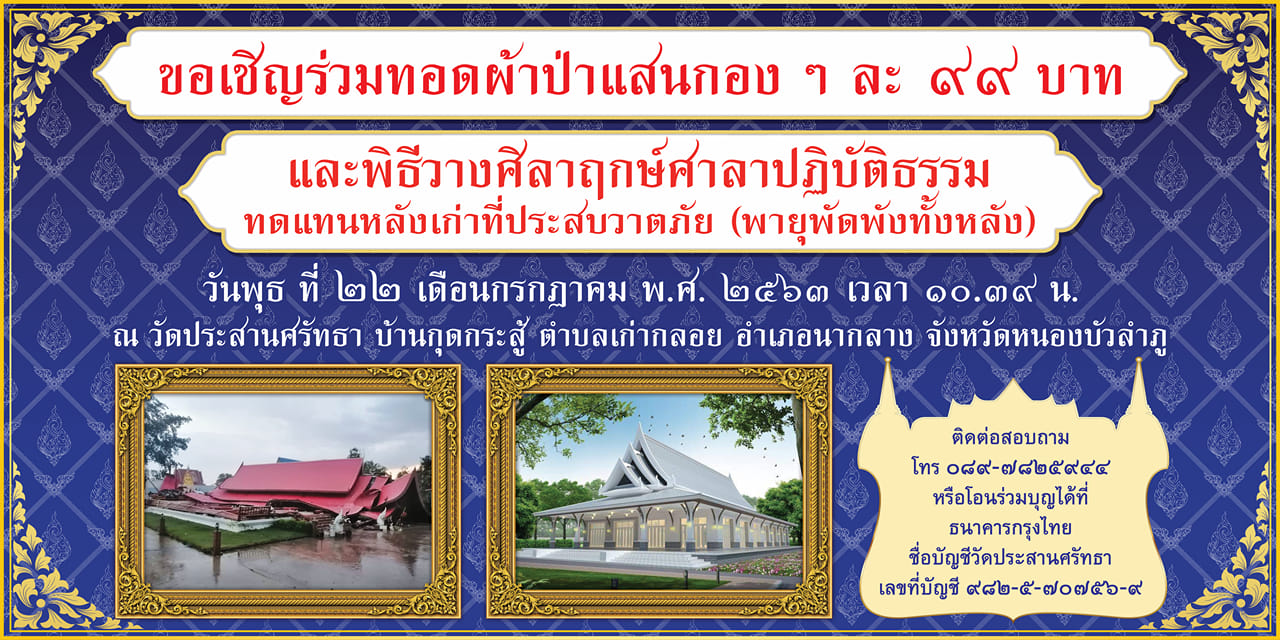 ขอเชิญร่วมทอดผ้าป่าแสนกอง ๆ ละ ๙๙ บาท

และพิธีวางศิลาฤกษ์ศาลาปฏิบัติธรรม
ทดแทนหลังเก่าที่ประสบวาตภัย (พายุพัดพังทั้งหลัง)

วันพุธ ที่ ๒๒ เดือนกรกฎาคม พ.ศ. ๒๕๖๓ เวลา ๑๐.๓๙ น.
ณ วัดประสานศรัทธา บ้านกุดกระสู้ ตำบลเก่ากลอย อำเภอนากลาง จังหวัดหนองบัวลำภู

ติดต่อสอบถาม
โทร ๐๘๙-๗๘๒๕๙๔๔
หรือโอนร่วมบุญได้ที่
ธนาคารกรุงไทย
ชื่อบัญชีวัดประสานศรัทธา
เลขที่บัญชี ๙๘๒-๕-๗๐๗๕๖-๙